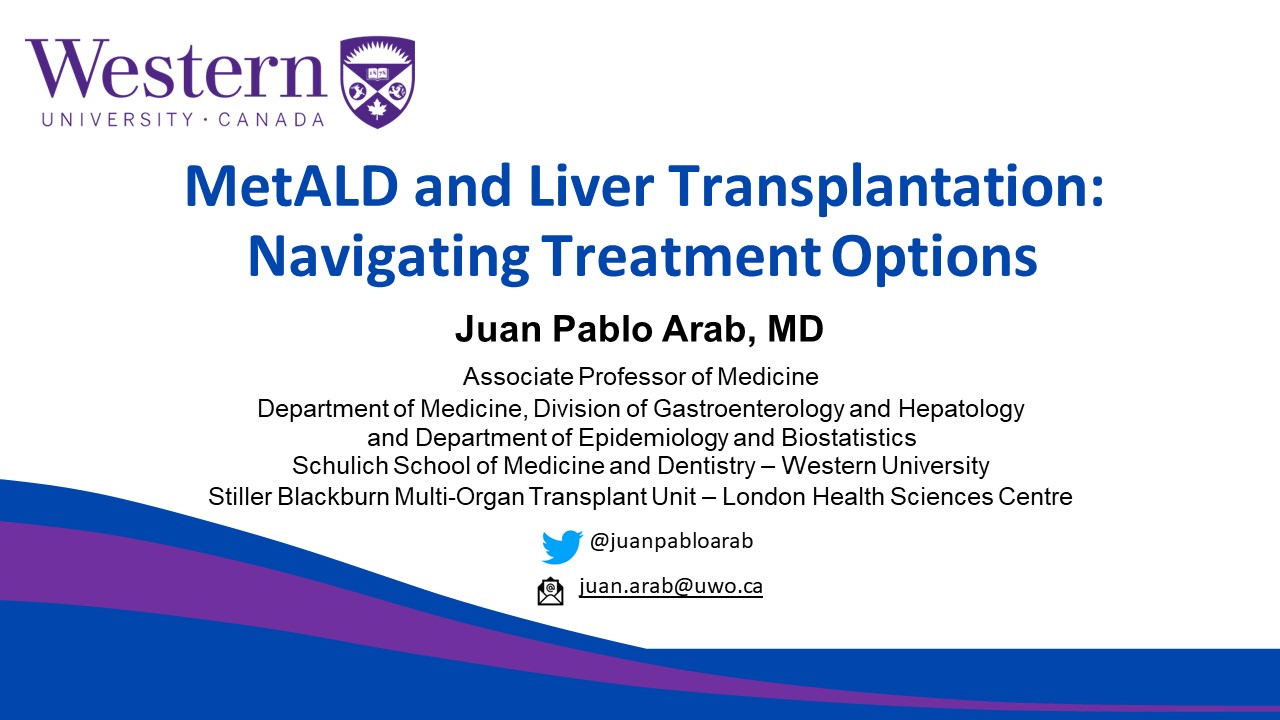 Western
UNIVERSITY · CANADA

MetALD and Liver Transplantation: Navigating Treatment Options

Juan Pablo Arab, MD

Associate Professor of Medicine
Department of Medicine, Division of Gastroenterology and Hepatology and Department of Epidemiology and Biostatistics
Schulich School of Medicine and Dentistry – Western University
Stiller Blackburn Multi-Organ Transplant Unit – London Health Sciences Centre

@juanpabloarab

juan.arab@uwo.ca